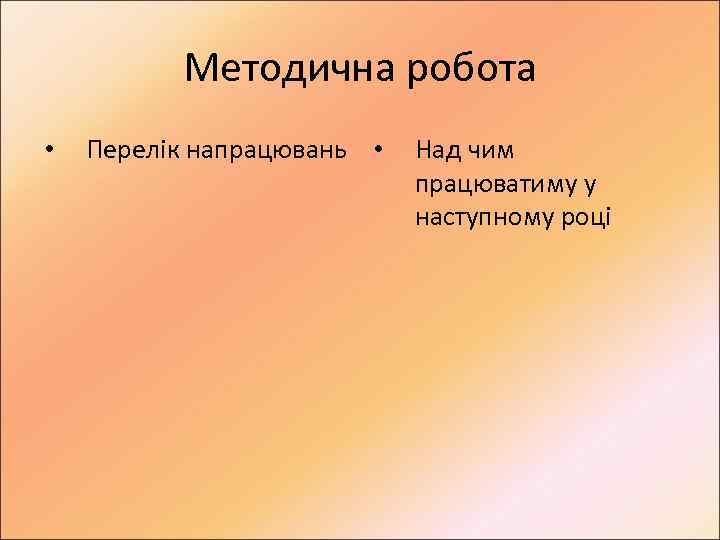 Методична робота

• Перелік напрацювань

• Над чим працюватиму у наступному році